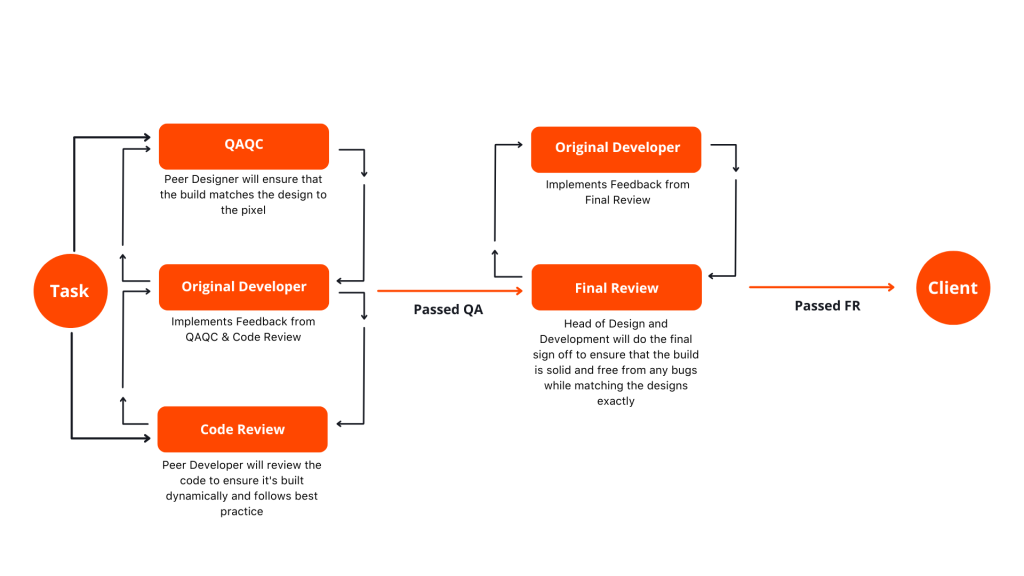 Task

QAQC

Peer Designer will ensure that the build matches the design to the pixel

Original Developer

Implements Feedback from QAQC & Code Review

Code Review

Peer Developer will review the code to ensure it's built dynamically and follows best practice

Passed QA

Original Developer

Implements Feedback from Final Review

Final Review

Head of Design and Development will do the final sign off to ensure that the build is solid and free from any bugs while matching the designs exactly

Passed FR

Client